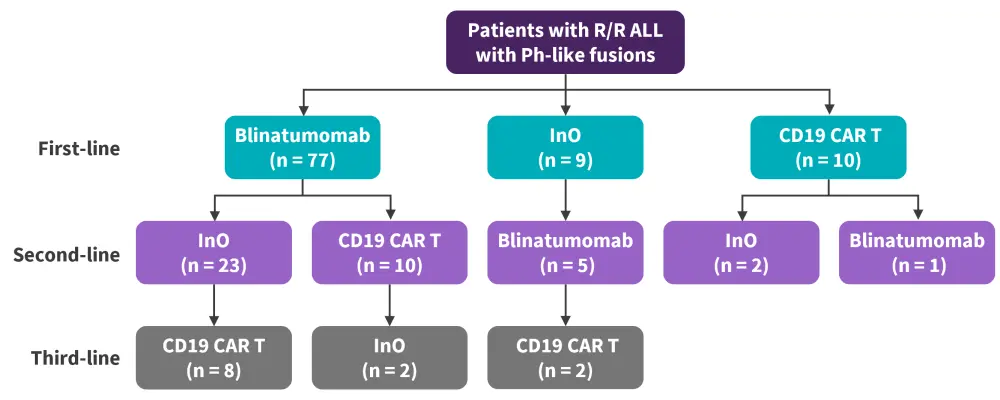 Patients with R/R ALL with Ph-like fusions

First-line

Blinatumomab (n = 77)

InO (n = 9)

CD19 CAR T (n = 10)

Second-line

InO (n = 23)

CD19 CAR T (n = 10)

Blinatumomab (n = 5)

InO (n = 2)

Blinatumomab (n = 1)

Third-line

CD19 CAR T (n = 8)

InO (n = 2)

CD19 CAR T (n = 2)